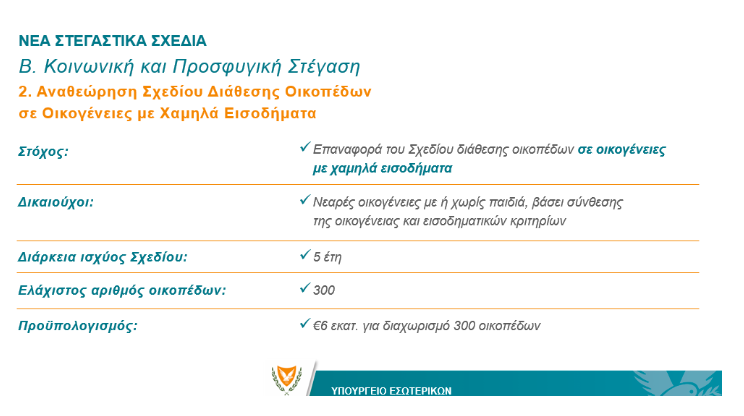 ΝΕΑ ΣΤΕΓΑΣΤΙΚΑ ΣΧΕΔΙΑ

Β. Κοινωνική και Προσφυγική Στέγαση

2. Αναθεώρηση Σχεδίου Διάθεσης Οικοπέδων σε Οικογένειες με Χαμηλά Εισοδήματα

| | |
|---|---|
| Στόχος: | ✓ Επαναφορά του Σχεδίου διάθεσης οικοπέδων σε οικογένειες με χαμηλά εισοδήματα |
| Δικαιούχοι: | ✓ Νεαρές οικογένειες με ή χωρίς παιδιά, βάσει σύνθεσης της οικογένειας και εισοδηματικών κριτηρίων |
| Διάρκεια ισχύος Σχεδίου: | ✓ 5 έτη |
| Ελάχιστος αριθμός οικοπέδων: | ✓ 300 |
| Προϋπολογισμός: | ✓ €6 εκατ. για διαχωρισμό 300 οικοπέδων |

ΥΠΟΥΡΓΕΙΟ ΕΣΩΤΕΡΙΚΩΝ